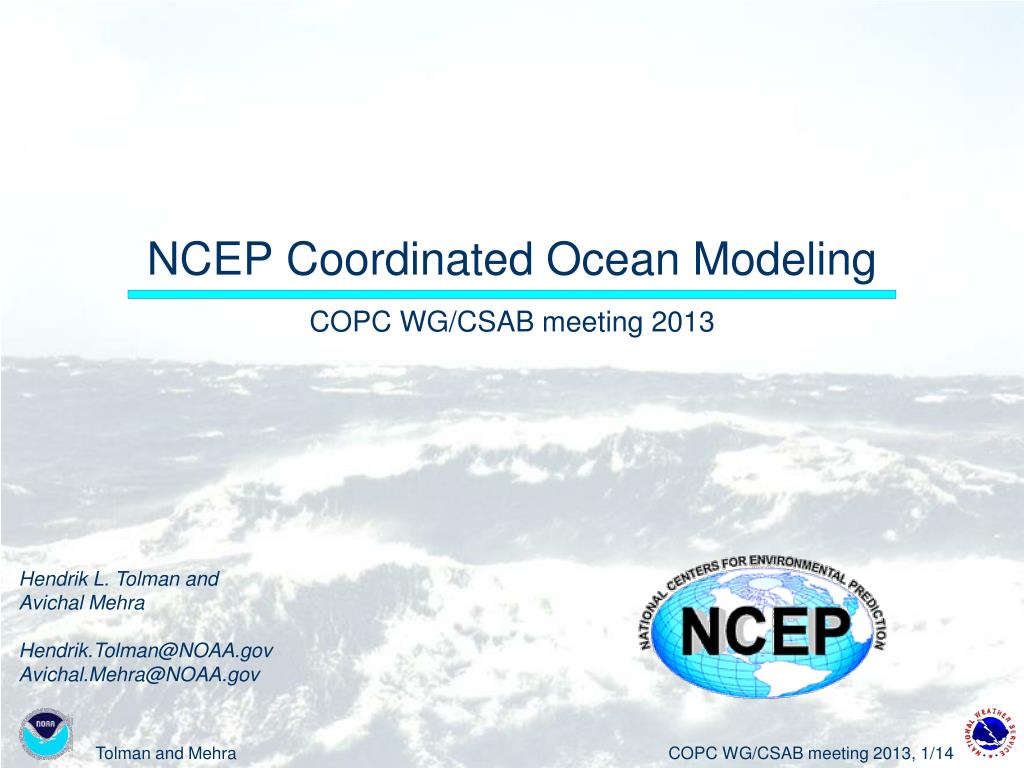 NCEP Coordinated Ocean Modeling

COPC WG/CSAB meeting 2013

Hendrik L. Tolman and Avichal Mehra

Hendrik.Tolman@NOAA.gov
Avichal.Mehra@NOAA.gov

NATIONAL CENTERS FOR ENVIRONMENTAL PREDICTION
NCEP

NOAA

Tolman and Mehra

COPC WG/CSAB meeting 2013, 1/14

NATIONAL WEATHER SERVICE